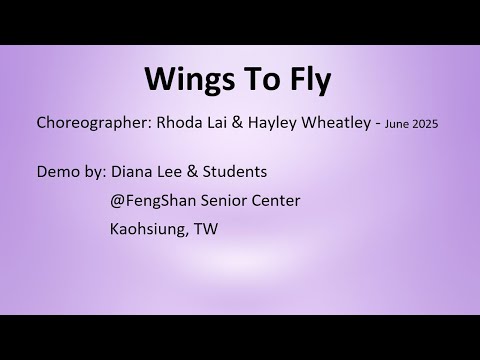 Wings To Fly

Choreographer: Rhoda Lai & Hayley Wheatley - June 2025

Demo by: Diana Lee & Students
@FengShan Senior Center
Kaohsiung, TW